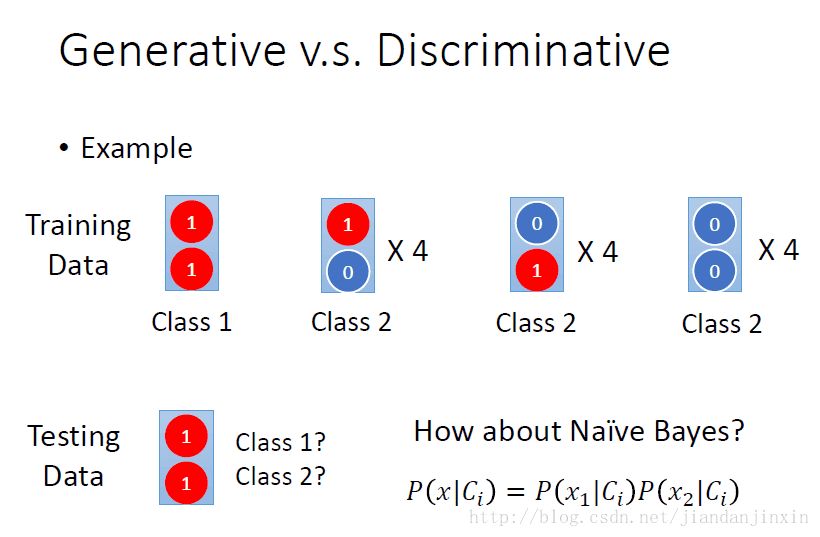 Generative v.s. Discriminative

• Example

Training Data

1
1
Class 1

1
0
X 4
Class 2

0
1
X 4
Class 2

0
0
X 4
Class 2

Testing Data

1
1
Class 1?
Class 2?

How about Naïve Bayes?

$P(x|C_i) = P(x_1|C_i)P(x_2|C_i)$

http://blog.csdn.net/jiandanjinxin